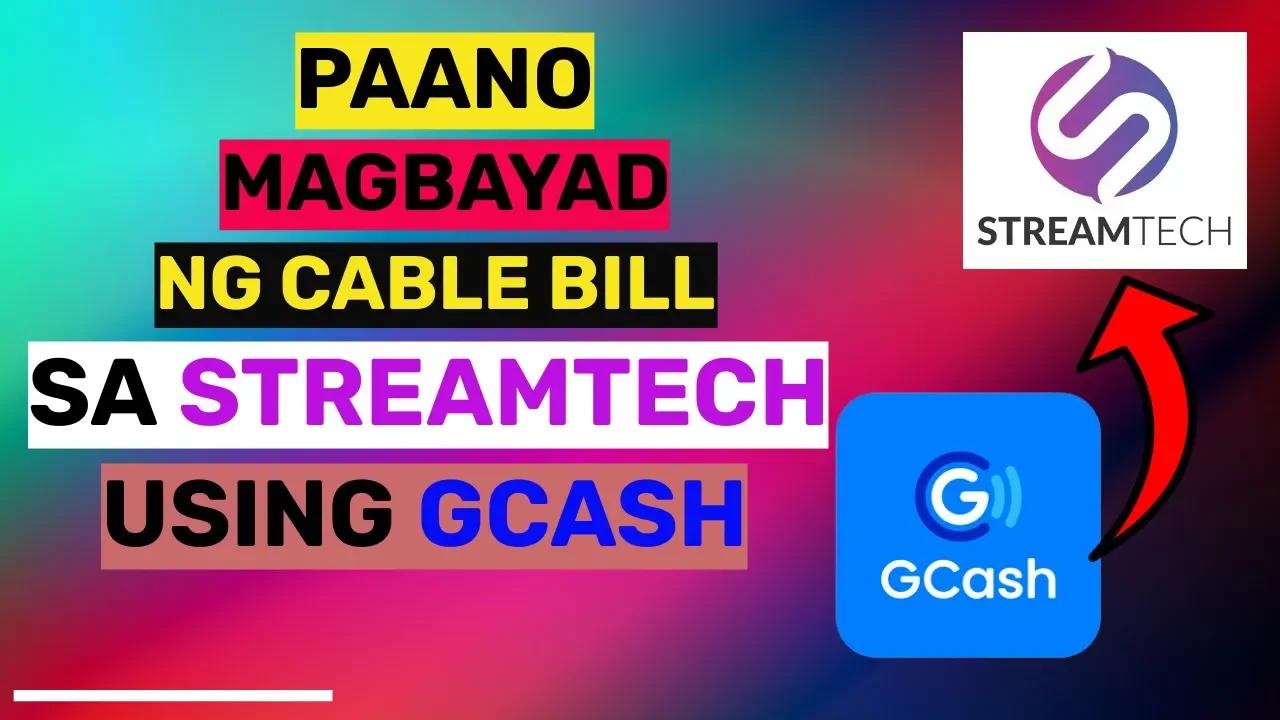 PAANO
MAGBAYAD
NG CABLE BILL
SA STREAMTECH
USING GCASH

STREAMTECH

GCash